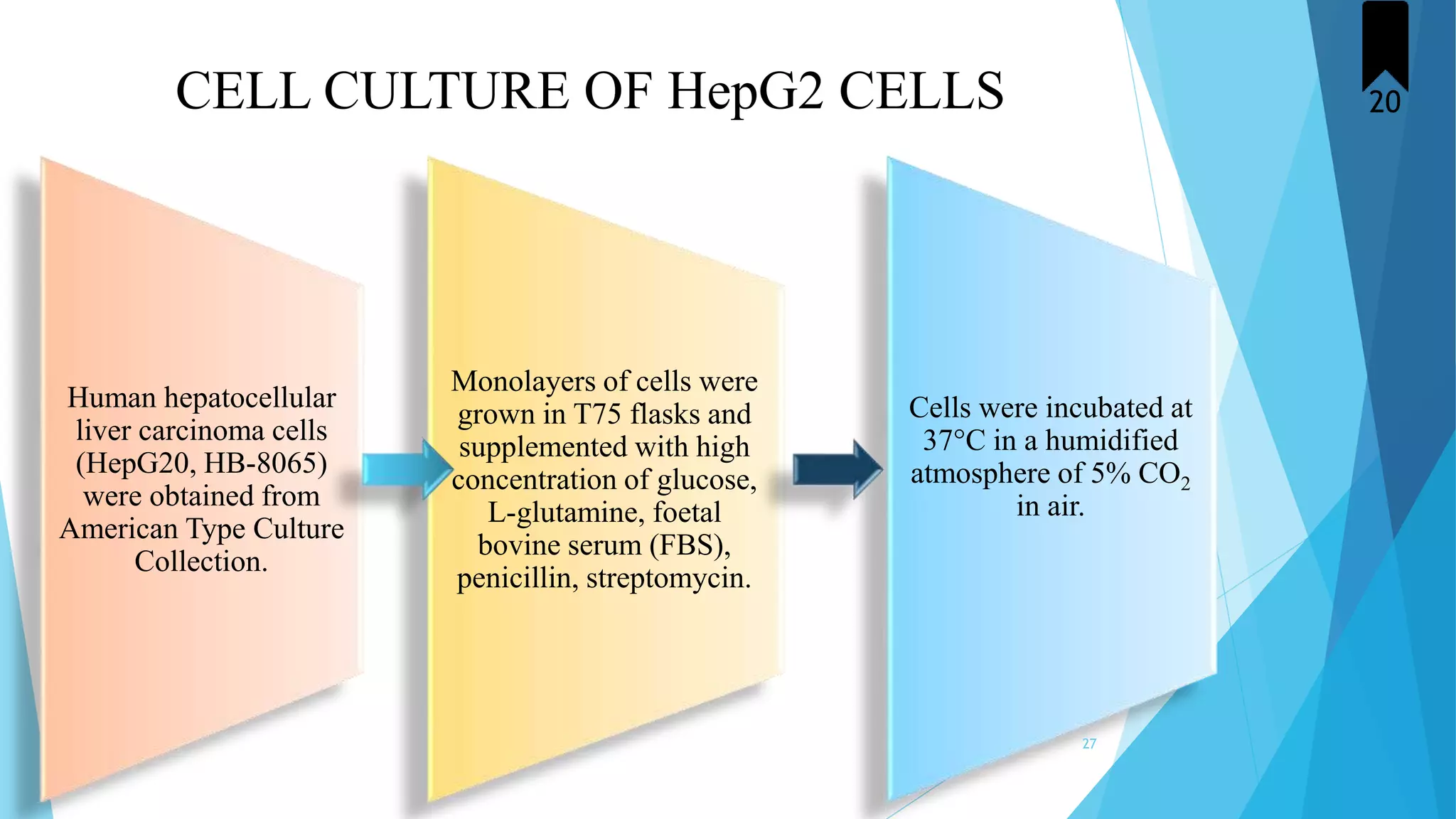 CELL CULTURE OF HepG2 CELLS

20

Human hepatocellular liver carcinoma cells (HepG20, HB-8065) were obtained from American Type Culture Collection.

Monolayers of cells were grown in T75 flasks and supplemented with high concentration of glucose, L-glutamine, foetal bovine serum (FBS), penicillin, streptomycin.

Cells were incubated at 37°C in a humidified atmosphere of 5% $CO_2$ in air.

27